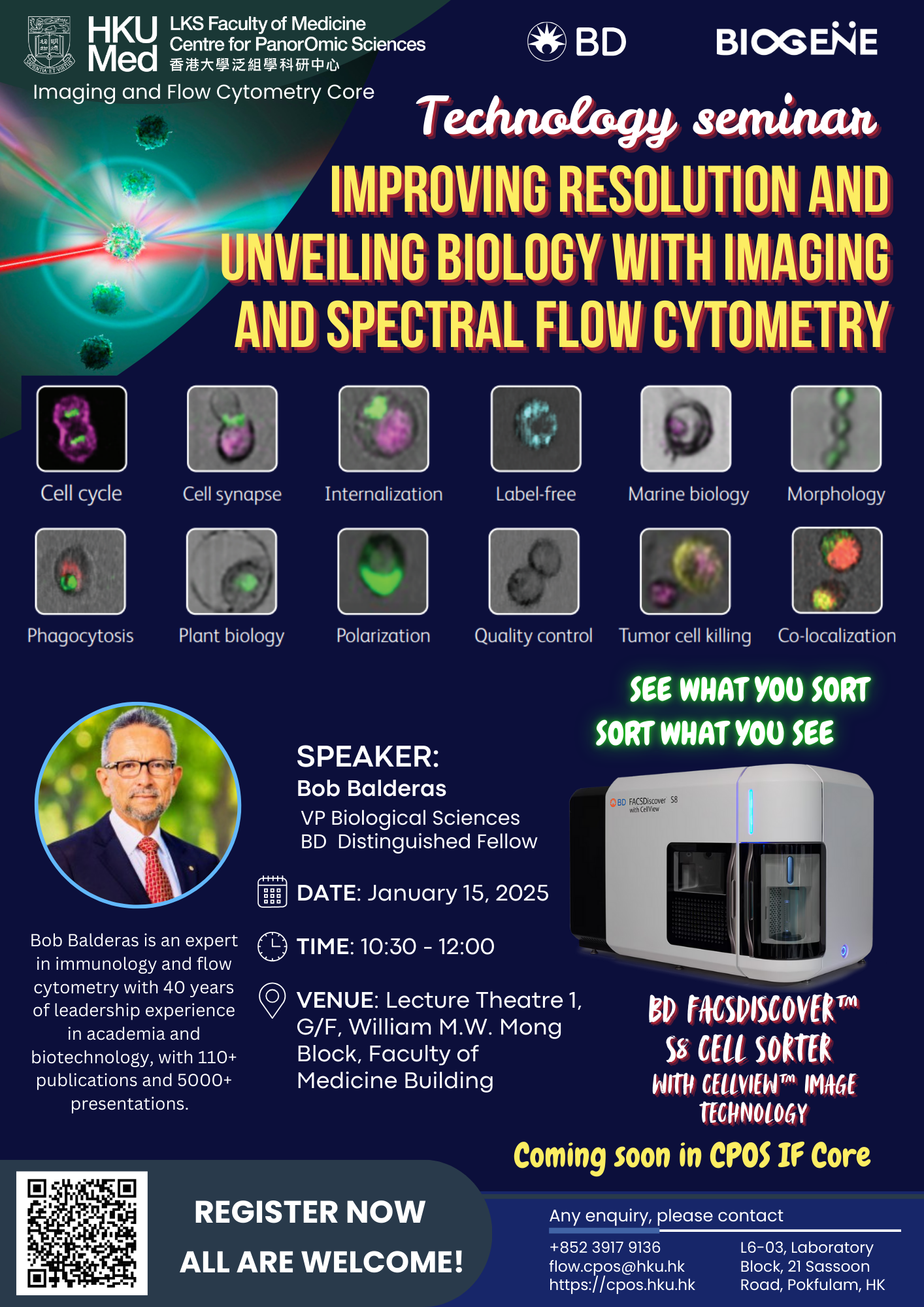 HKU Med LKS Faculty of Medicine Centre for PanorOmic Sciences 香港大學泛組學科研中心

Imaging and Flow Cytometry Core

BD

BIOGENE

Technology seminar

IMPROVING RESOLUTION AND UNVEILING BIOLOGY WITH IMAGING AND SPECTRAL FLOW CYTOMETRY

Cell cycle
Cell synapse
Internalization
Label-free
Marine biology
Morphology
Phagocytosis
Plant biology
Polarization
Quality control
Tumor cell killing
Co-localization

SEE WHAT YOU SORT
SORT WHAT YOU SEE

SPEAKER:
Bob Balderas
VP Biological Sciences
BD Distinguished Fellow

DATE: January 15, 2025

TIME: 10:30 - 12:00

VENUE: Lecture Theatre 1, G/F, William M.W. Mong Block, Faculty of Medicine Building

Bob Balderas is an expert in immunology and flow cytometry with 40 years of leadership experience in academia and biotechnology, with 110+ publications and 5000+ presentations.

BD FACSDiscover S8 with CellView

BD FACSDISCOVER™ S8 CELL SORTER WITH CELLVIEW™ IMAGE TECHNOLOGY

Coming soon in CPOS IF Core

REGISTER NOW
ALL ARE WELCOME!

Any enquiry, please contact
+852 3917 9136
flow.cpos@hku.hk
https://cpos.hku.hk
L6-03, Laboratory Block, 21 Sassoon Road, Pokfulam, HK